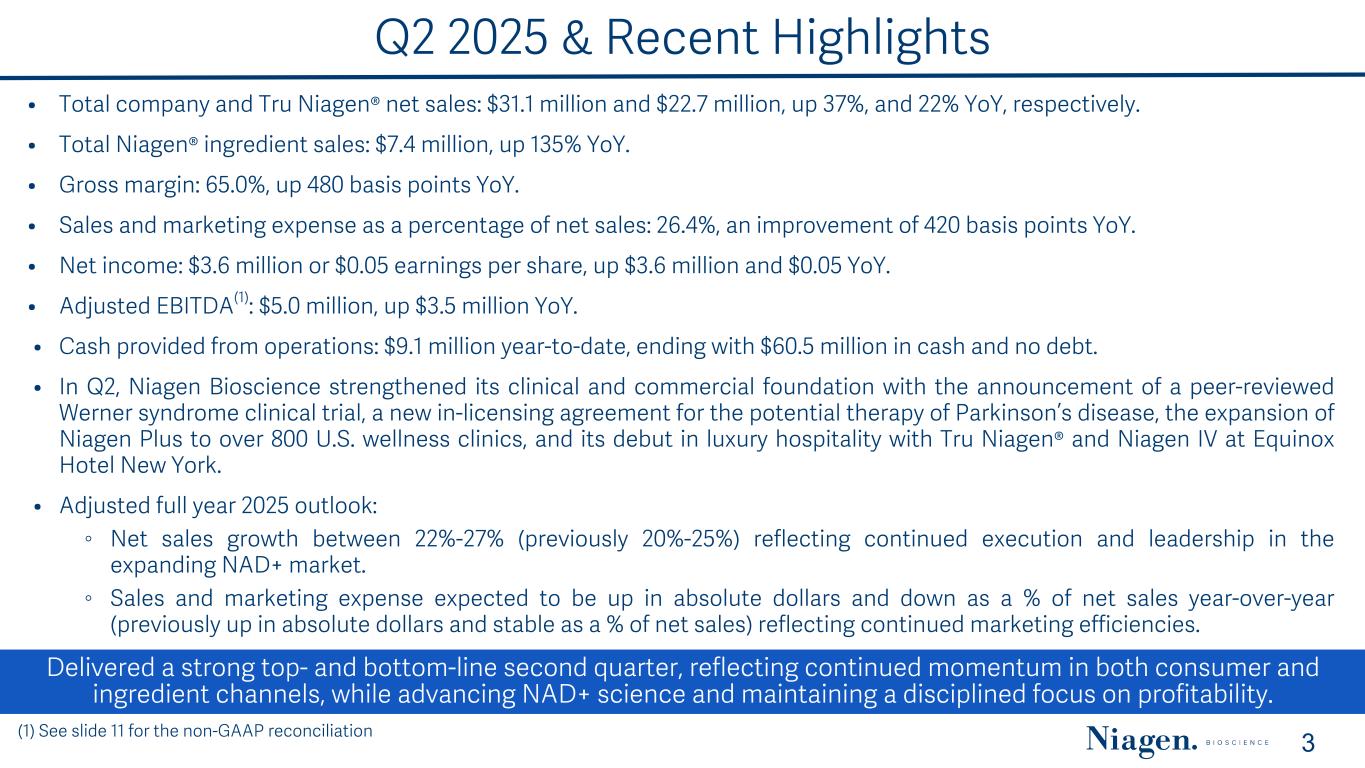 Q2 2025 & Recent Highlights

• Total company and Tru Niagen® net sales: $31.1 million and $22.7 million, up 37%, and 22% YoY, respectively.

• Total Niagen® ingredient sales: $7.4 million, up 135% YoY.

• Gross margin: 65.0%, up 480 basis points YoY.

• Sales and marketing expense as a percentage of net sales: 26.4%, an improvement of 420 basis points YoY.

• Net income: $3.6 million or $0.05 earnings per share, up $3.6 million and $0.05 YoY.

• Adjusted EBITDA$^{(1)}$: $5.0 million, up $3.5 million YoY.

• Cash provided from operations: $9.1 million year-to-date, ending with $60.5 million in cash and no debt.

• In Q2, Niagen Bioscience strengthened its clinical and commercial foundation with the announcement of a peer-reviewed Werner syndrome clinical trial, a new in-licensing agreement for the potential therapy of Parkinson's disease, the expansion of Niagen Plus to over 800 U.S. wellness clinics, and its debut in luxury hospitality with Tru Niagen® and Niagen IV at Equinox Hotel New York.

• Adjusted full year 2025 outlook:

◦ Net sales growth between 22%-27% (previously 20%-25%) reflecting continued execution and leadership in the expanding NAD+ market.

◦ Sales and marketing expense expected to be up in absolute dollars and down as a % of net sales year-over-year (previously up in absolute dollars and stable as a % of net sales) reflecting continued marketing efficiencies.

Delivered a strong top- and bottom-line second quarter, reflecting continued momentum in both consumer and ingredient channels, while advancing NAD+ science and maintaining a disciplined focus on profitability.

(1) See slide 11 for the non-GAAP reconciliation

Niagen. BIOSCIENCE 3